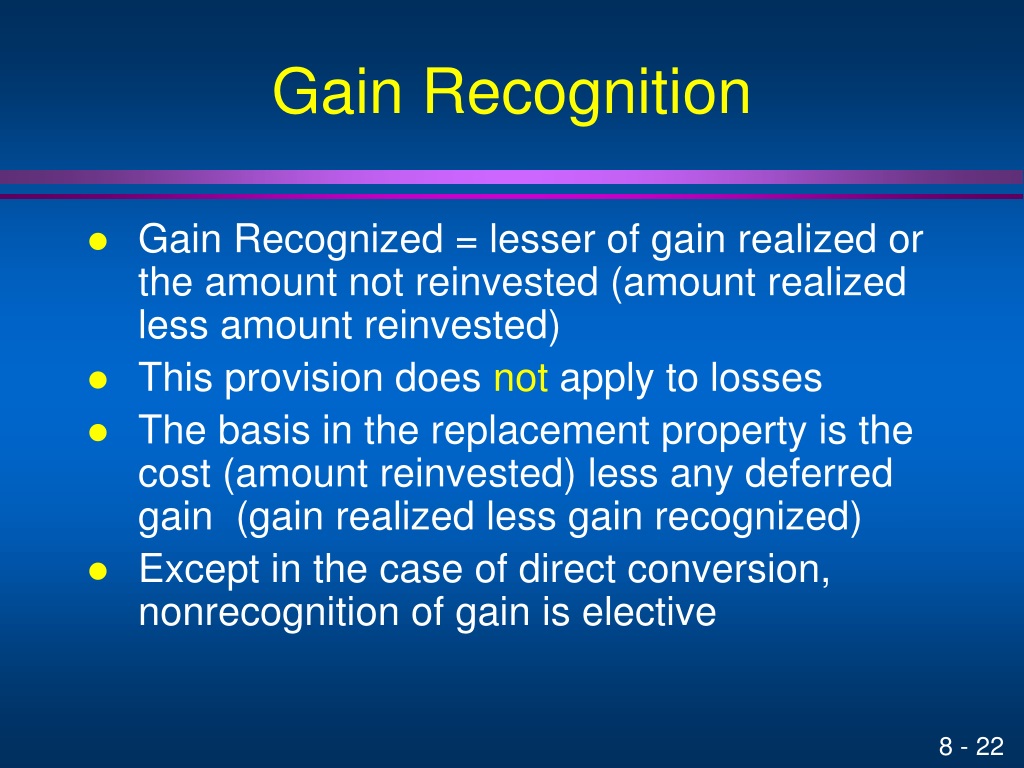 Gain Recognition

- Gain Recognized = lesser of gain realized or the amount not reinvested (amount realized less amount reinvested)
- This provision does not apply to losses
- The basis in the replacement property is the cost (amount reinvested) less any deferred gain (gain realized less gain recognized)
- Except in the case of direct conversion, nonrecognition of gain is elective

8 - 22